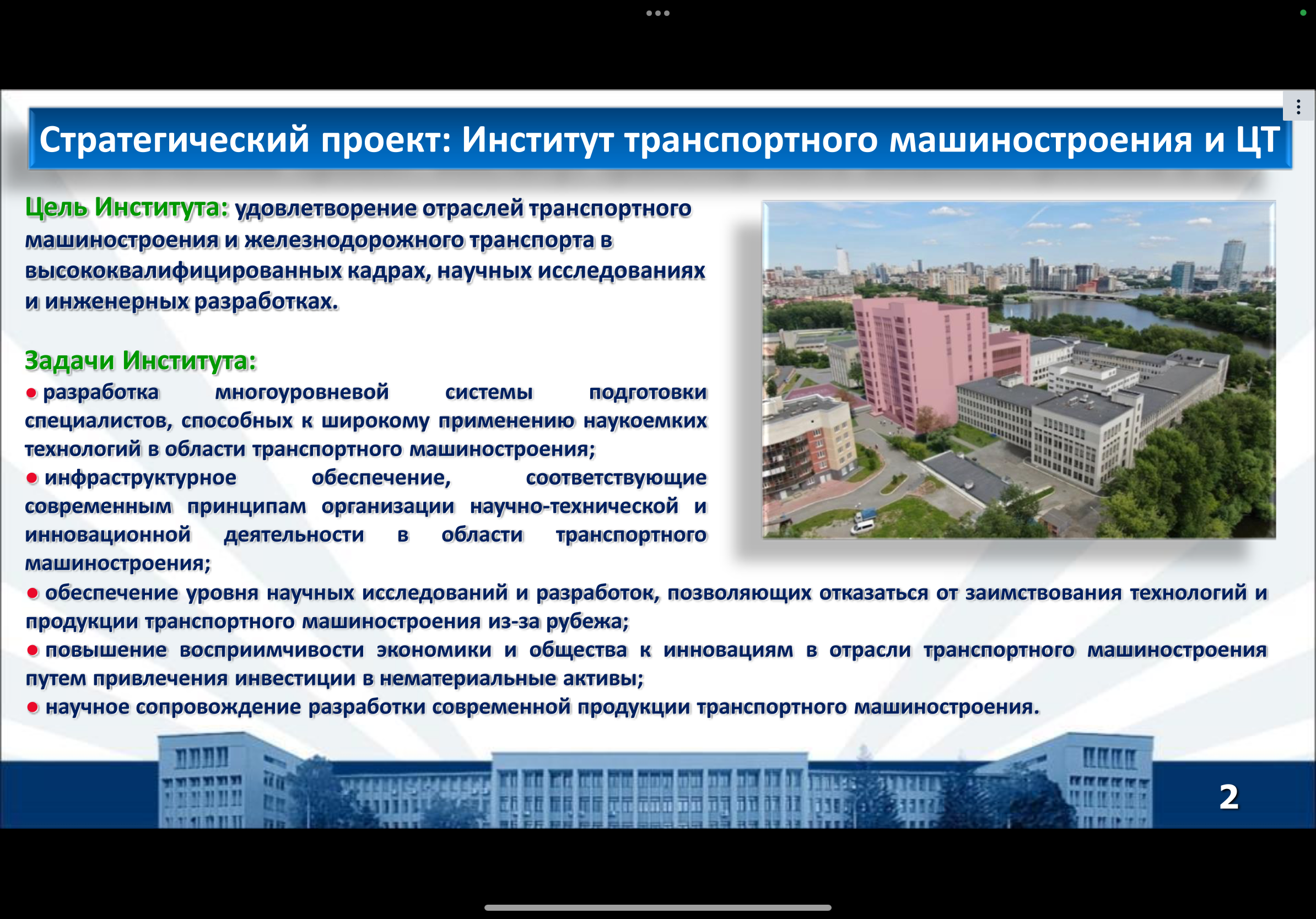 Стратегический проект: Институт транспортного машиностроения и ЦТ

Цель Института: удовлетворение отраслей транспортного машиностроения и железнодорожного транспорта в высококвалифицированных кадрах, научных исследованиях и инженерных разработках.

Задачи Института:
● разработка многоуровневой системы подготовки специалистов, способных к широкому применению наукоемких технологий в области транспортного машиностроения;
● инфраструктурное обеспечение, соответствующие современным принципам организации научно-технической и инновационной деятельности в области транспортного машиностроения;
● обеспечение уровня научных исследований и разработок, позволяющих отказаться от заимствования технологий и продукции транспортного машиностроения из-за рубежа;
● повышение восприимчивости экономики и общества к инновациям в отрасли транспортного машиностроения путем привлечения инвестиции в нематериальные активы;
● научное сопровождение разработки современной продукции транспортного машиностроения.

2